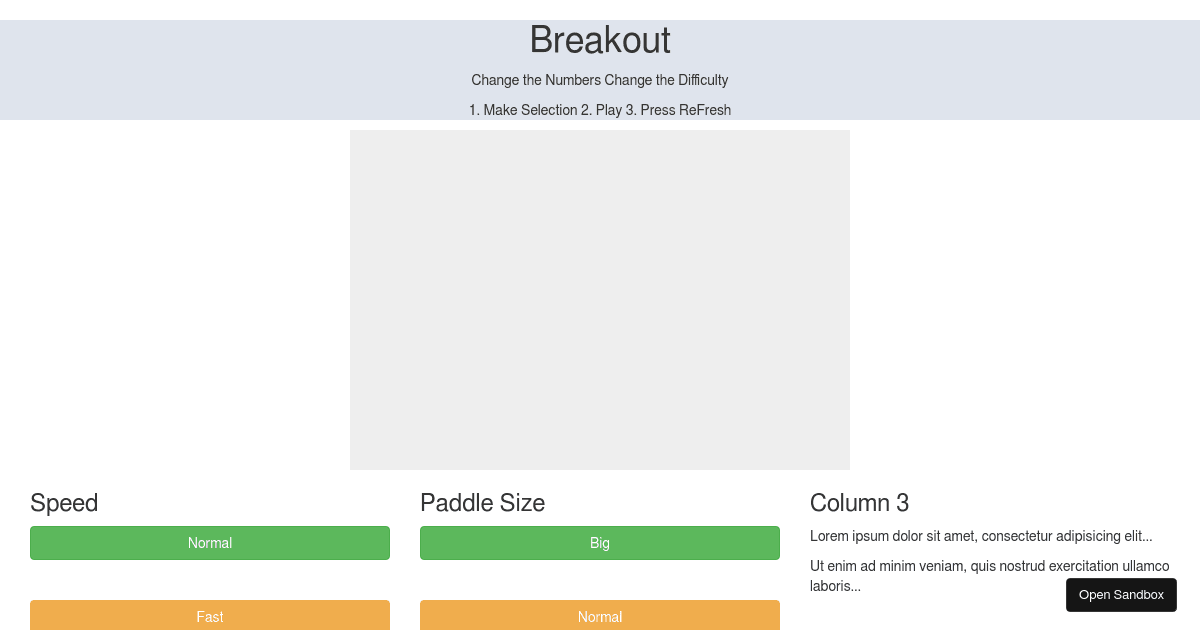 Breakout

Change the Numbers Change the Difficulty

1. Make Selection 2. Play 3. Press ReFresh

Speed

Normal

Fast

Paddle Size

Big

Normal

Column 3

Lorem ipsum dolor sit amet, consectetur adipisicing elit...

Ut enim ad minim veniam, quis nostrud exercitation ullamco laboris...

Open Sandbox